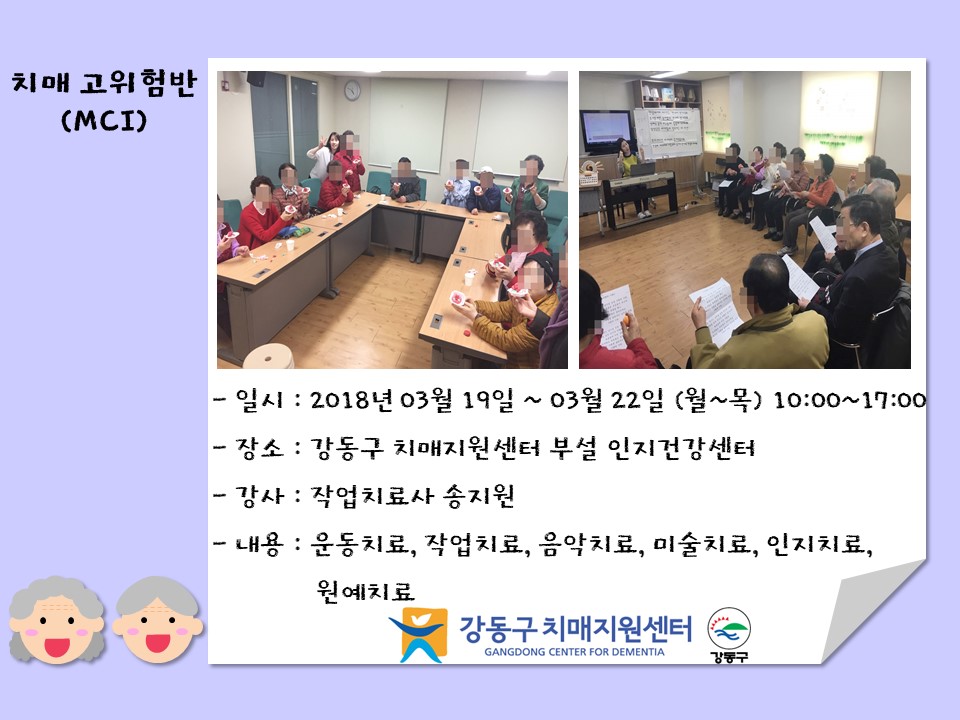 치매 고위험반
(MCI)

- 일시 : 2018년 03월 19일 ~ 03월 22일 (월~목) 10:00~17:00

- 장소 : 강동구 치매지원센터 부설 인지건강센터

- 강사 : 작업치료사 송지원

- 내용 : 운동치료, 작업치료, 음악치료, 미술치료, 인지치료, 원예치료

강동구 치매지원센터
GANGDONG CENTER FOR DEMENTIA
강동구